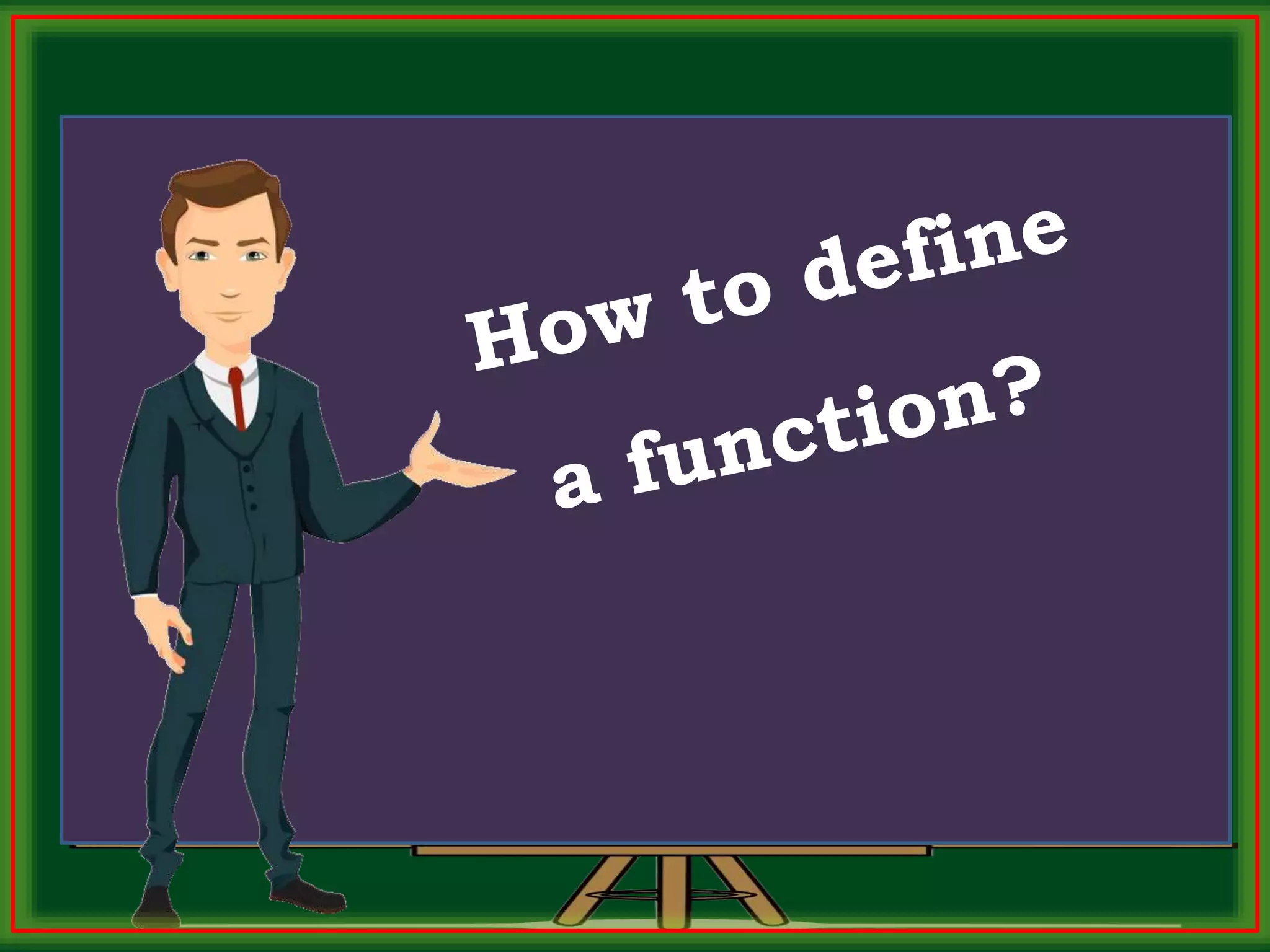 How to define
a function?